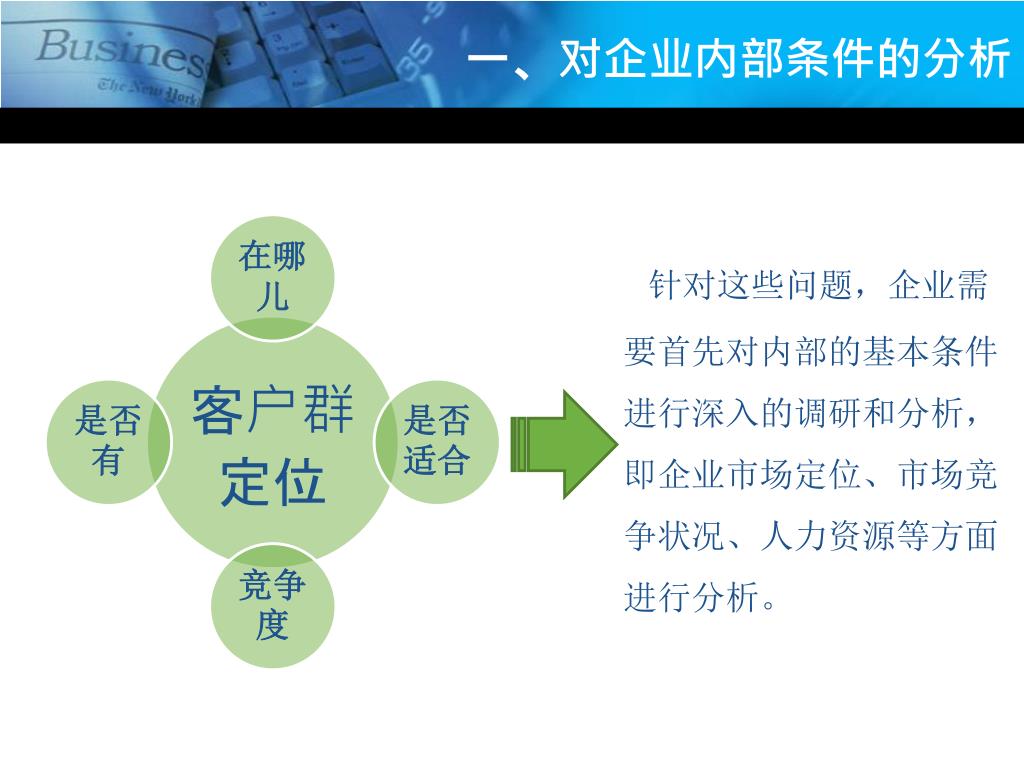 Business
The New York

一、对企业内部条件的分析

在哪儿

是否有

客户群定位

是否适合

竞争度

针对这些问题，企业需要首先对内部的基本条件进行深入的调研和分析，即企业市场定位、市场竞争状况、人力资源等方面进行分析。